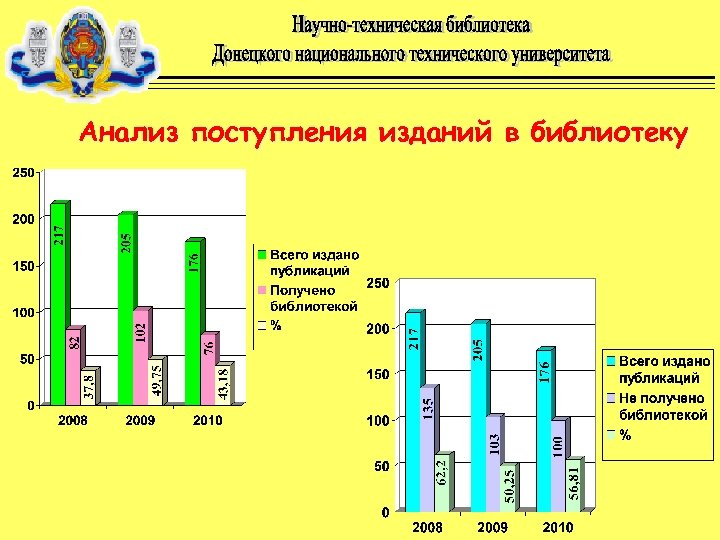 Научно-техническая библиотека
Донецкого национального технического университета

Анализ поступления изданий в библиотеку

250
200
150
100
50
0

217
82
37,8
205
102
49,75
176
76
43,18

2008
2009
2010

Всего издано публикаций
Получено библиотекой
%

250
200
150
100
50
0

217
135
62,2
205
103
50,25
176
100
56,81

2008
2009
2010

Всего издано публикаций
Не получено библиотекой
%